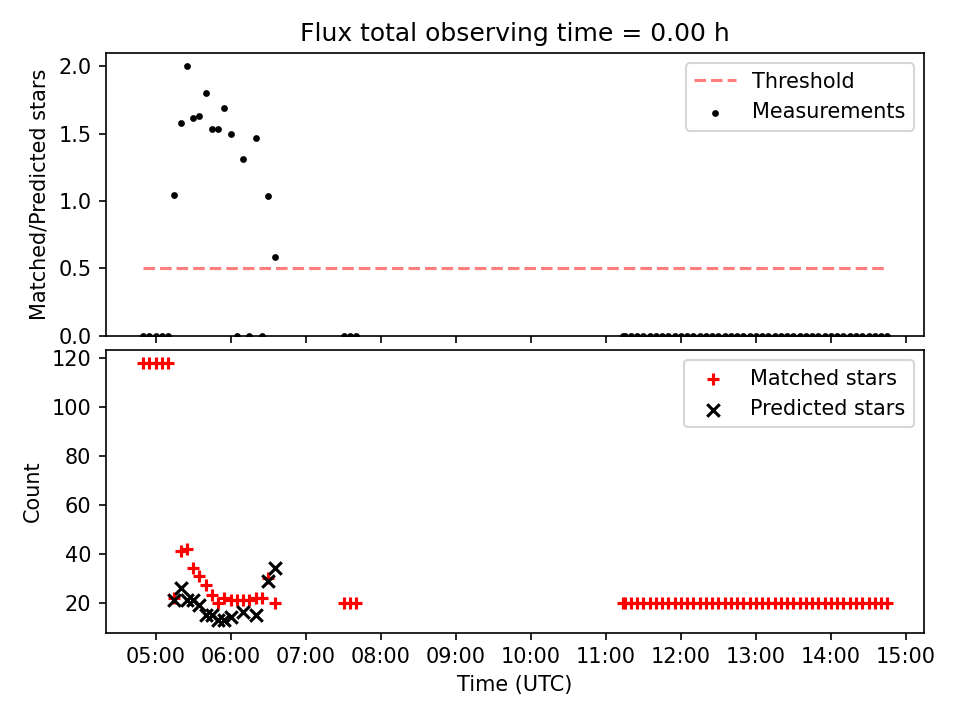 Flux total observing time = 0.00 h

Matched/Predicted stars

2.0
1.5
1.0
0.5
0.0

Threshold
Measurements

Count

120
100
80
60
40
20

Matched stars
Predicted stars

05:00 06:00 07:00 08:00 09:00 10:00 11:00 12:00 13:00 14:00 15:00

Time (UTC)